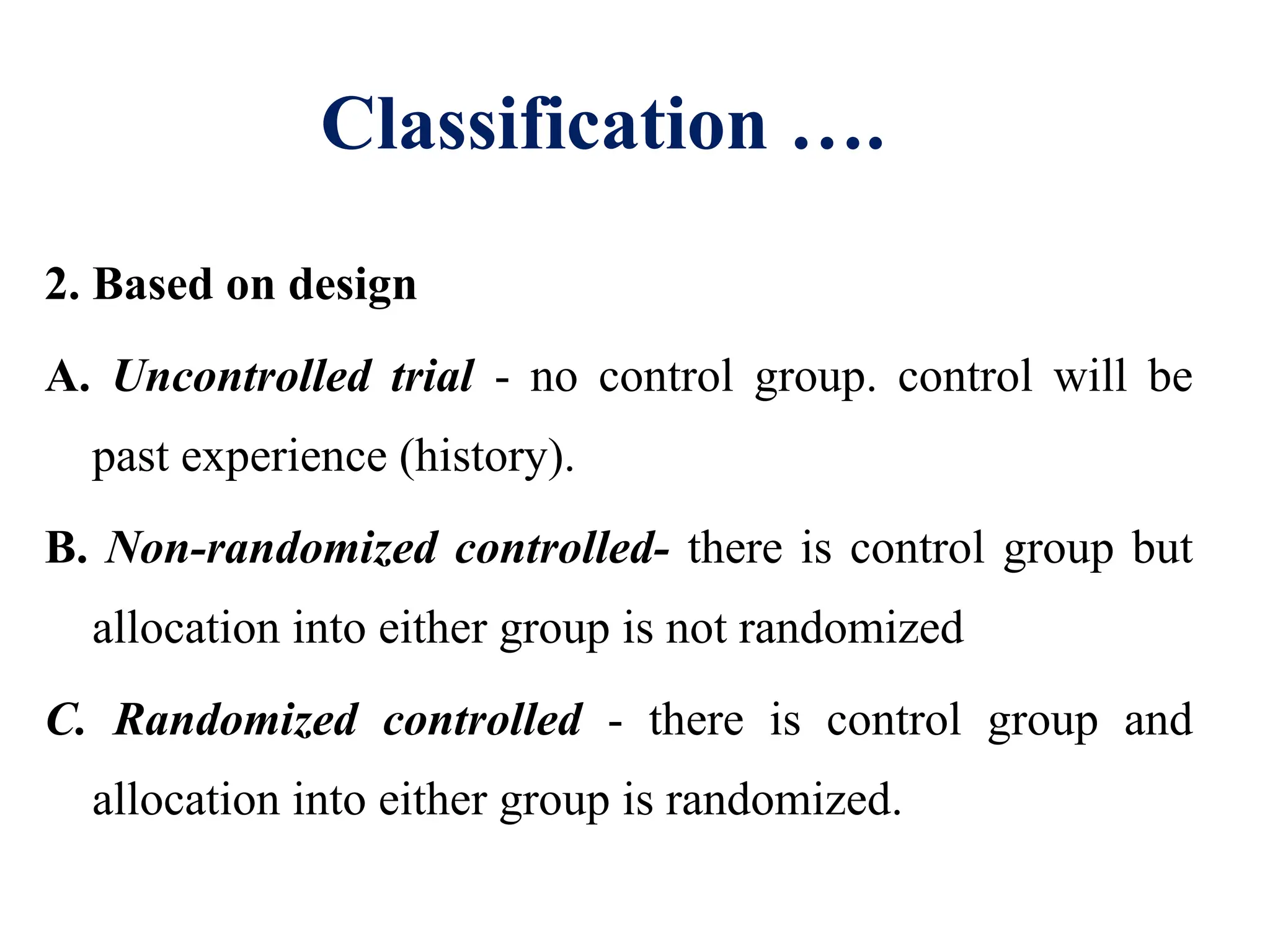 Classification ….

2. Based on design

A. Uncontrolled trial - no control group. control will be past experience (history).

B. Non-randomized controlled- there is control group but allocation into either group is not randomized

C. Randomized controlled - there is control group and allocation into either group is randomized.